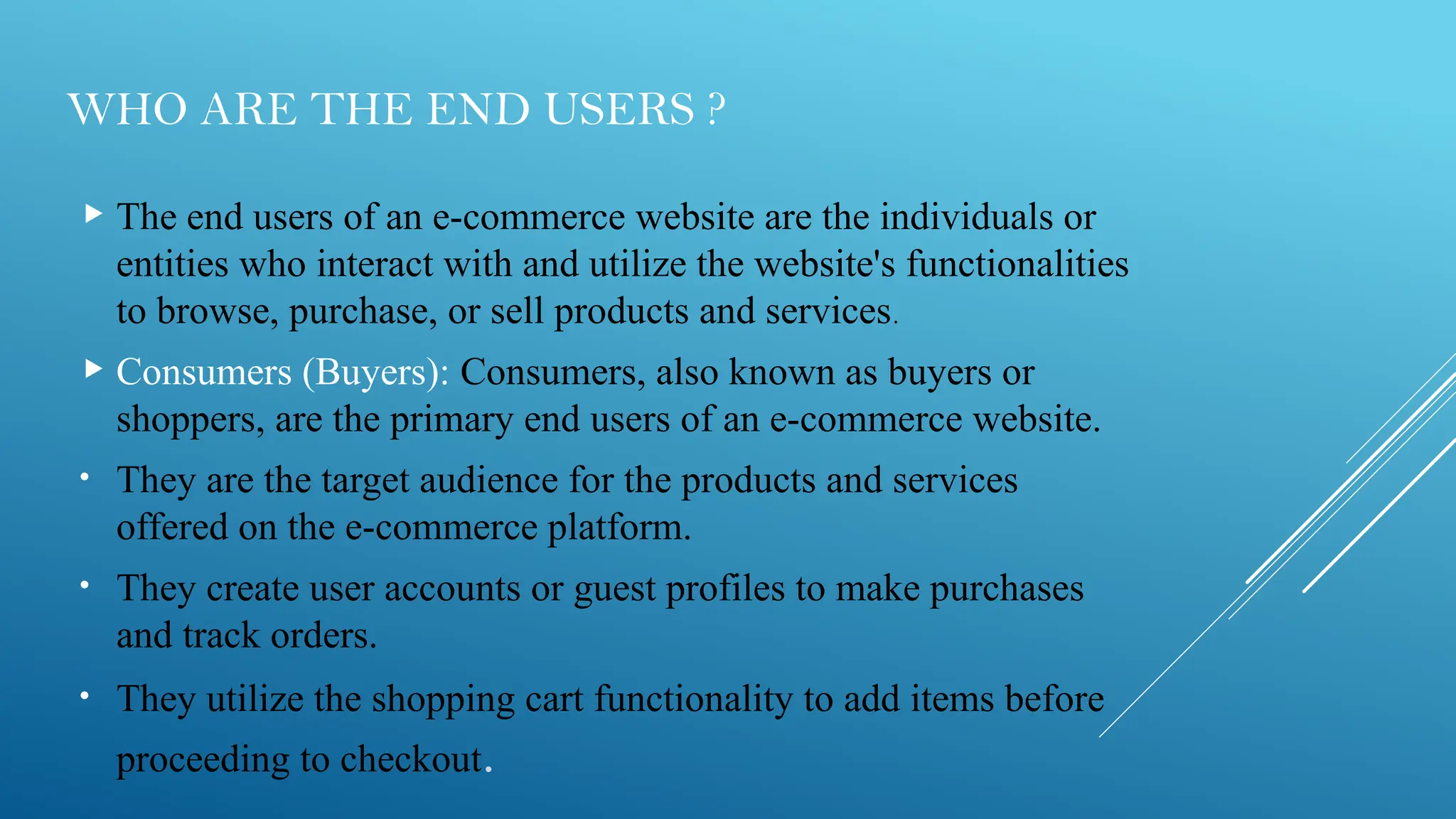 WHO ARE THE END USERS ?

▶ The end users of an e-commerce website are the individuals or entities who interact with and utilize the website's functionalities to browse, purchase, or sell products and services.

▶ Consumers (Buyers): Consumers, also known as buyers or shoppers, are the primary end users of an e-commerce website.

• They are the target audience for the products and services offered on the e-commerce platform.

• They create user accounts or guest profiles to make purchases and track orders.

• They utilize the shopping cart functionality to add items before proceeding to checkout.